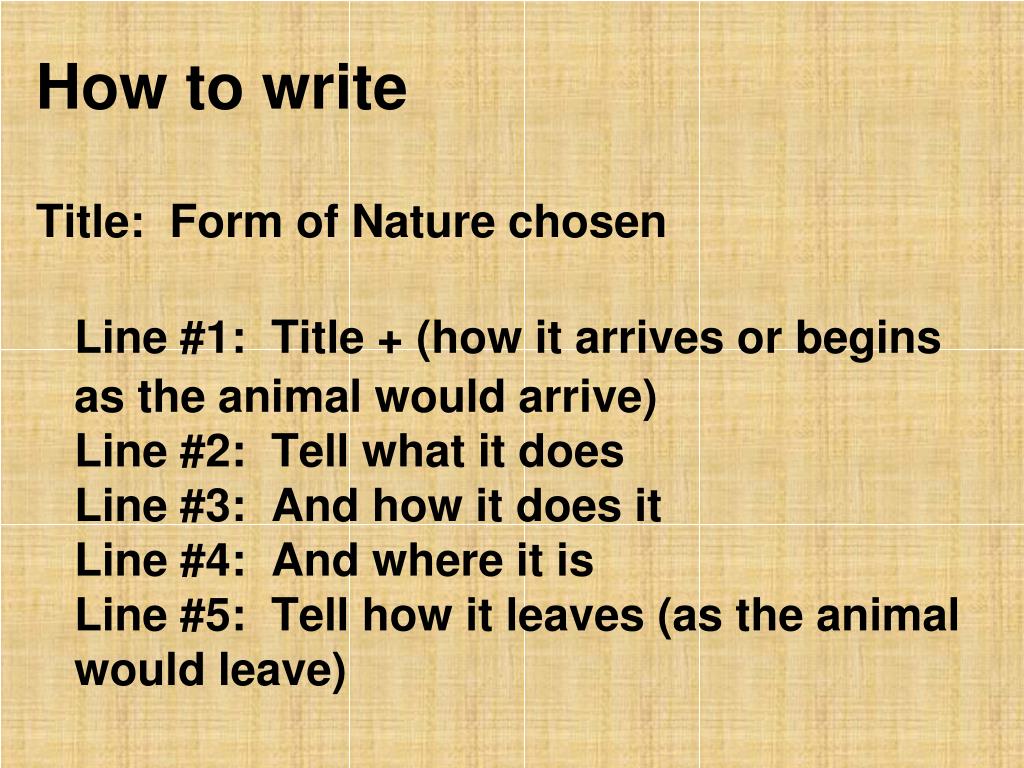 How to write

Title: Form of Nature chosen

Line #1: Title + (how it arrives or begins as the animal would arrive)
Line #2: Tell what it does
Line #3: And how it does it
Line #4: And where it is
Line #5: Tell how it leaves (as the animal would leave)